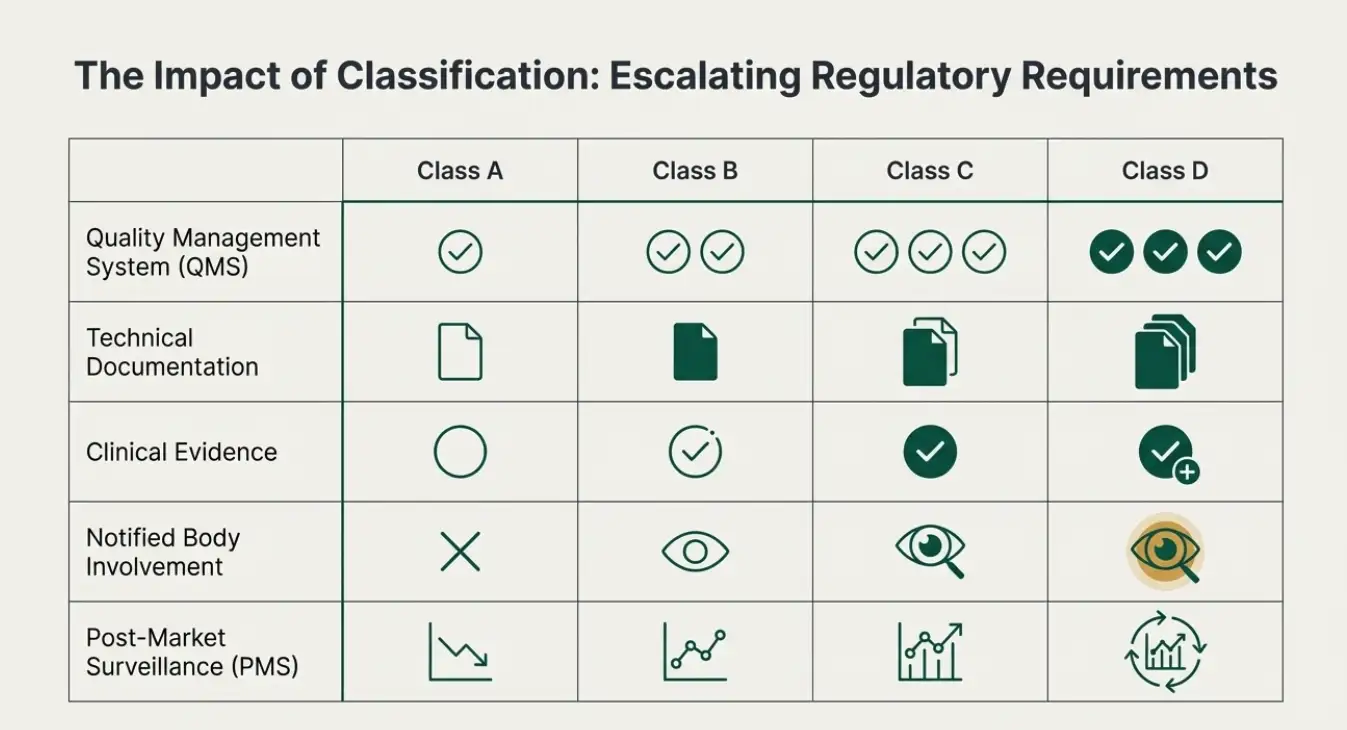 The Impact of Classification: Escalating Regulatory Requirements

| | Class A | Class B | Class C | Class D |
|---|---|---|---|---|
| Quality Management System (QMS) | | | | |
| Technical Documentation | | | | |
| Clinical Evidence | | | | |
| Notified Body Involvement | | | | |
| Post-Market Surveillance (PMS) | | | | |